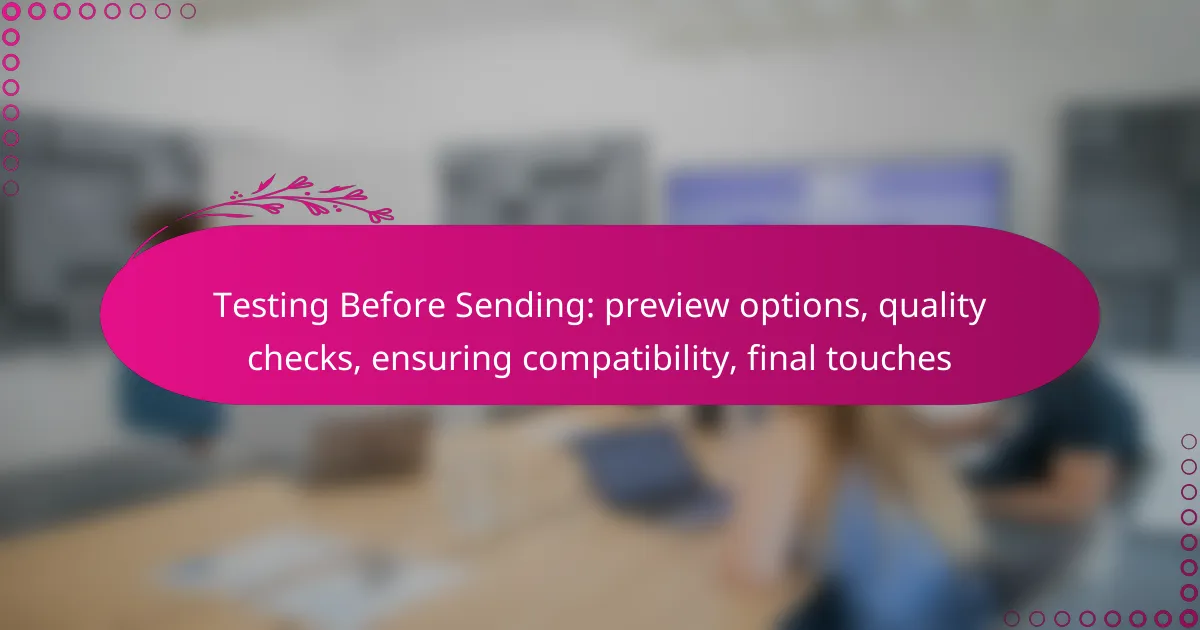 Testing Before Sending: preview options, quality checks, ensuring compatibility, final touches